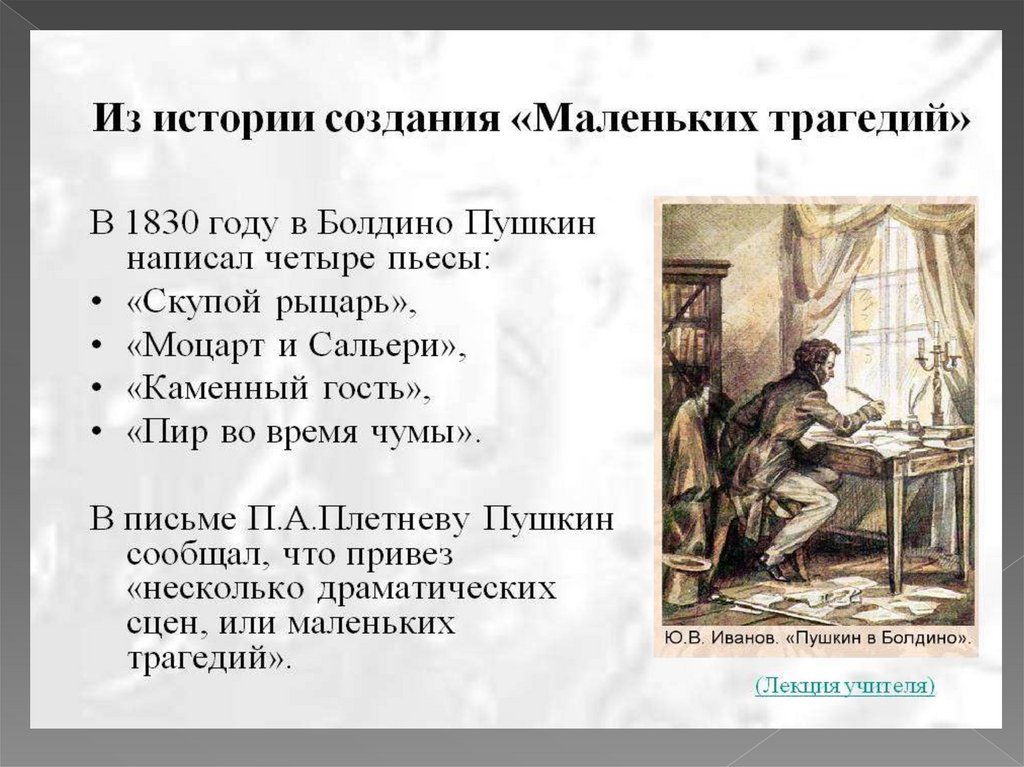 Из истории создания «Маленьких трагедий»

В 1830 году в Болдино Пушкин написал четыре пьесы:

• «Скупой рыцарь»,
• «Моцарт и Сальери»,
• «Каменный гость»,
• «Пир во время чумы».

В письме П.А.Плетневу Пушкин сообщал, что привез «несколько драматических сцен, или маленьких трагедий».

Ю.В. Иванов. «Пушкин в Болдино».

(Лекция учителя)